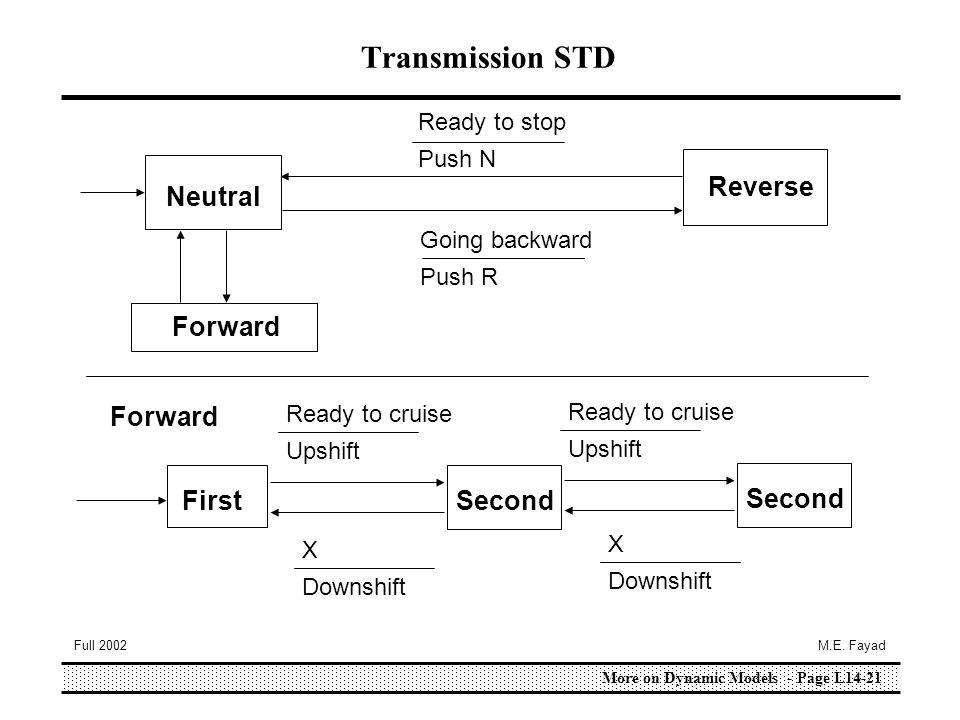 Transmission STD

Ready to stop
Push N

Neutral

Reverse

Going backward
Push R

Forward

Forward

Ready to cruise
Upshift

Ready to cruise
Upshift

First

Second

Second

X
Downshift

X
Downshift

Full 2002

M.E. Fayad

More on Dynamic Models - Page L14-21